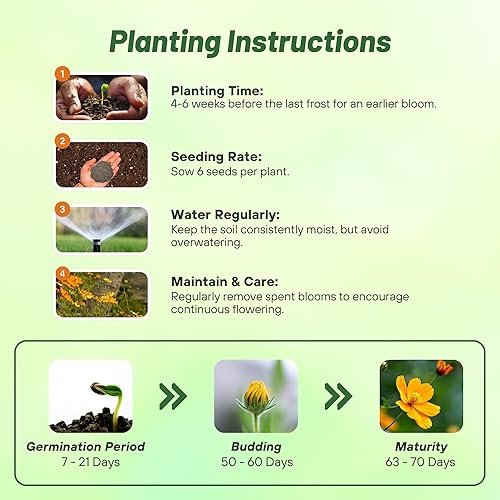 Planting Instructions

1

Planting Time:
4-6 weeks before the last frost for an earlier bloom.

2

Seeding Rate:
Sow 6 seeds per plant.

3

Water Regularly:
Keep the soil consistently moist, but avoid overwatering.

4

Maintain & Care:
Regularly remove spent blooms to encourage continuous flowering.

Germination Period
7 - 21 Days

Budding
50 - 60 Days

Maturity
63 - 70 Days